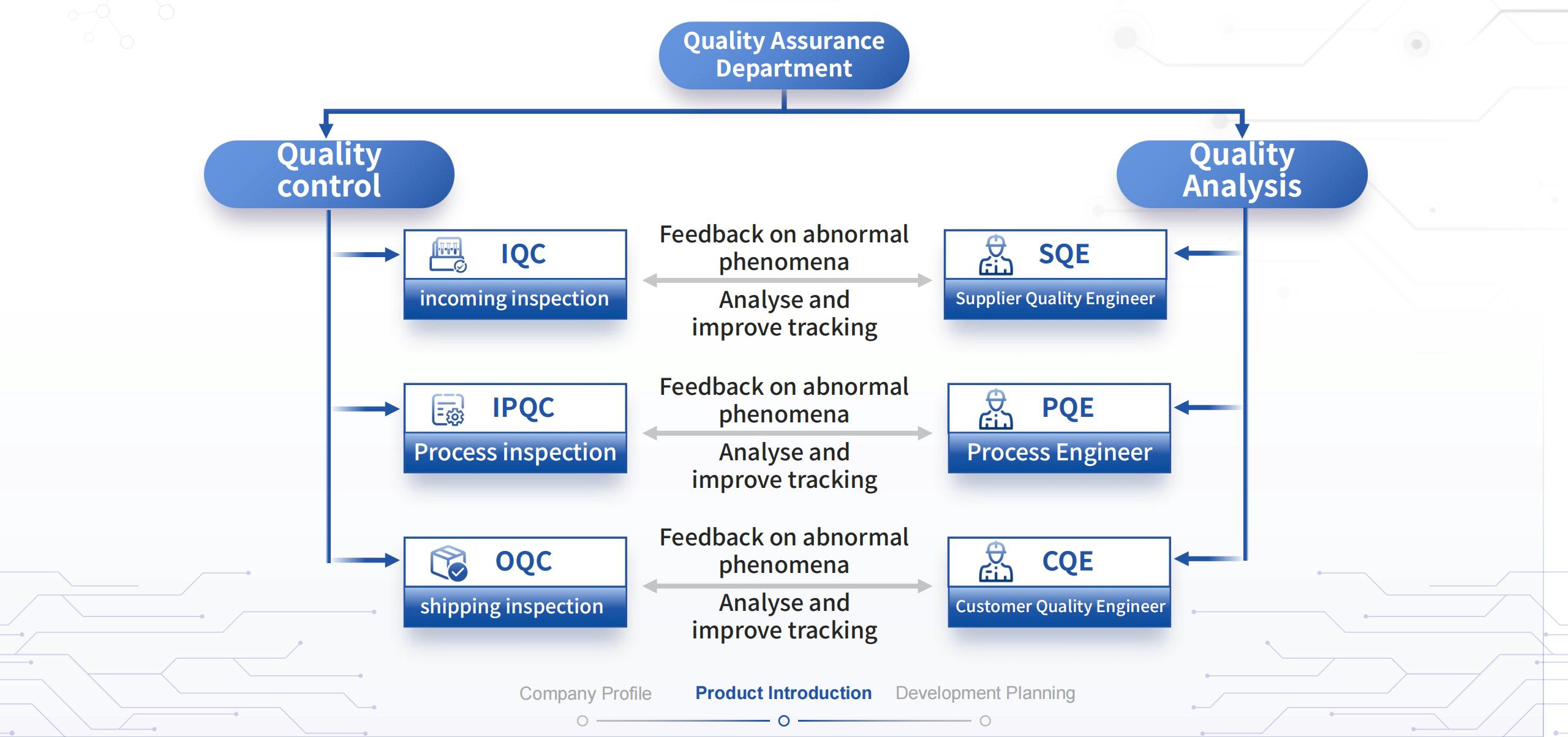 Quality Assurance Department

Quality control

Quality Analysis

IQC
incoming inspection

Feedback on abnormal phenomena

Analyse and improve tracking

SQE
Supplier Quality Engineer

IPQC
Process inspection

Feedback on abnormal phenomena

Analyse and improve tracking

PQE
Process Engineer

OQC
shipping inspection

Feedback on abnormal phenomena

Analyse and improve tracking

CQE
Customer Quality Engineer

Company Profile
Product Introduction
Development Planning